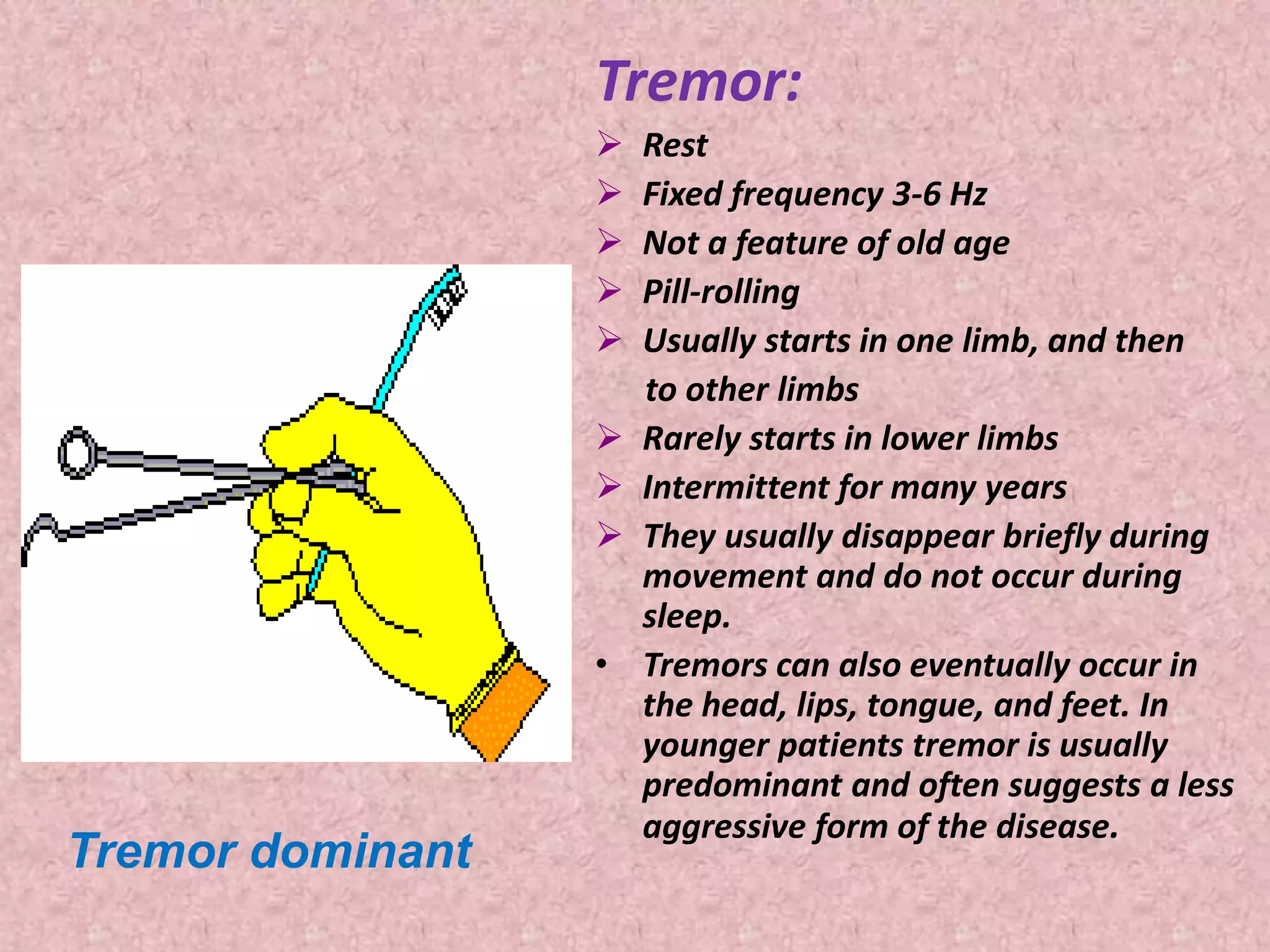 Tremor:

➢ Rest
➢ Fixed frequency 3-6 Hz
➢ Not a feature of old age
➢ Pill-rolling
➢ Usually starts in one limb, and then to other limbs
➢ Rarely starts in lower limbs
➢ Intermittent for many years
➢ They usually disappear briefly during movement and do not occur during sleep.
• Tremors can also eventually occur in the head, lips, tongue, and feet. In younger patients tremor is usually predominant and often suggests a less aggressive form of the disease.

Tremor dominant